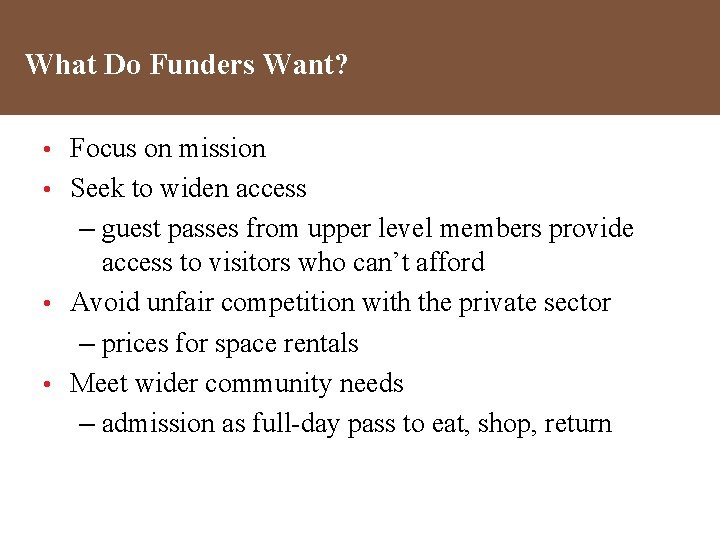 What Do Funders Want?

• Focus on mission
• Seek to widen access
– guest passes from upper level members provide access to visitors who can't afford
• Avoid unfair competition with the private sector
– prices for space rentals
• Meet wider community needs
– admission as full-day pass to eat, shop, return